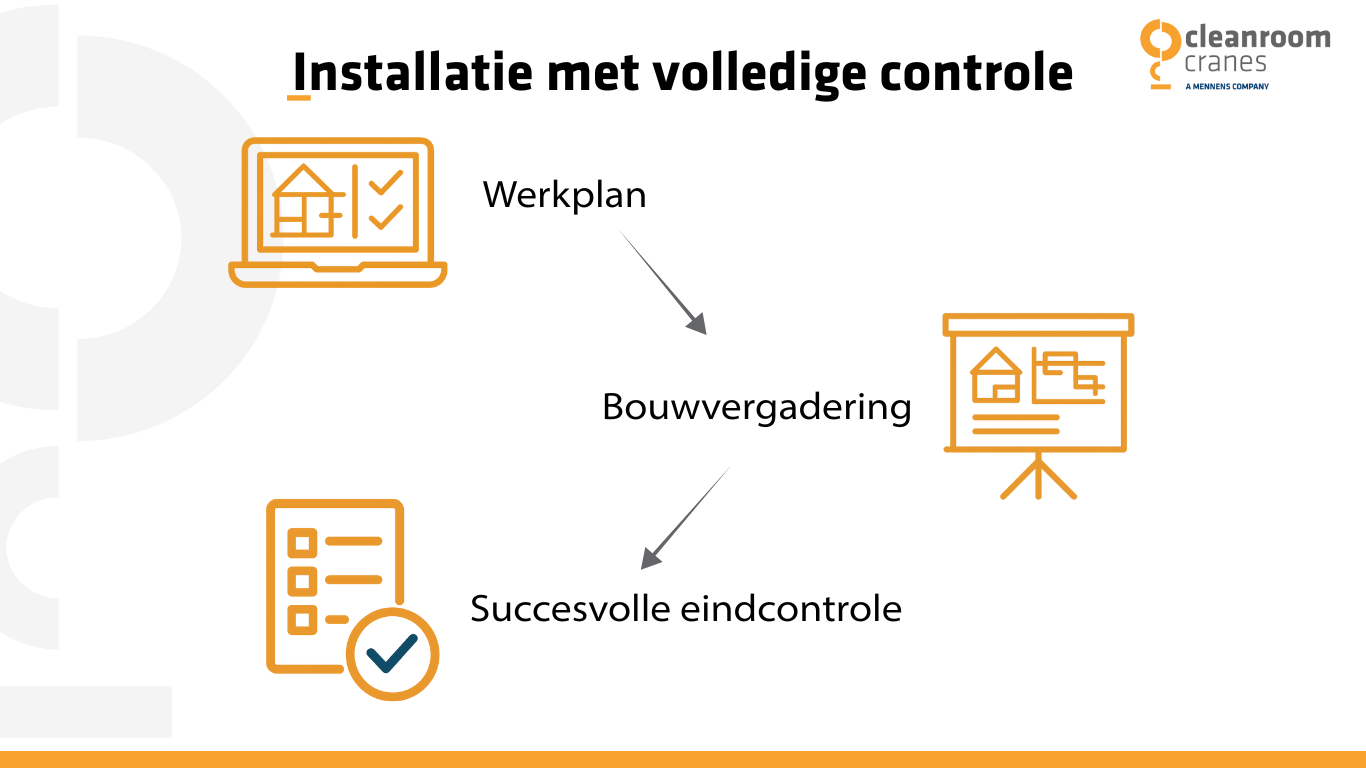 Installatie met volledige controle

cleanroom cranes
A MENNENS COMPANY

Werkplan

Bouwvergadering

Succesvolle eindcontrole